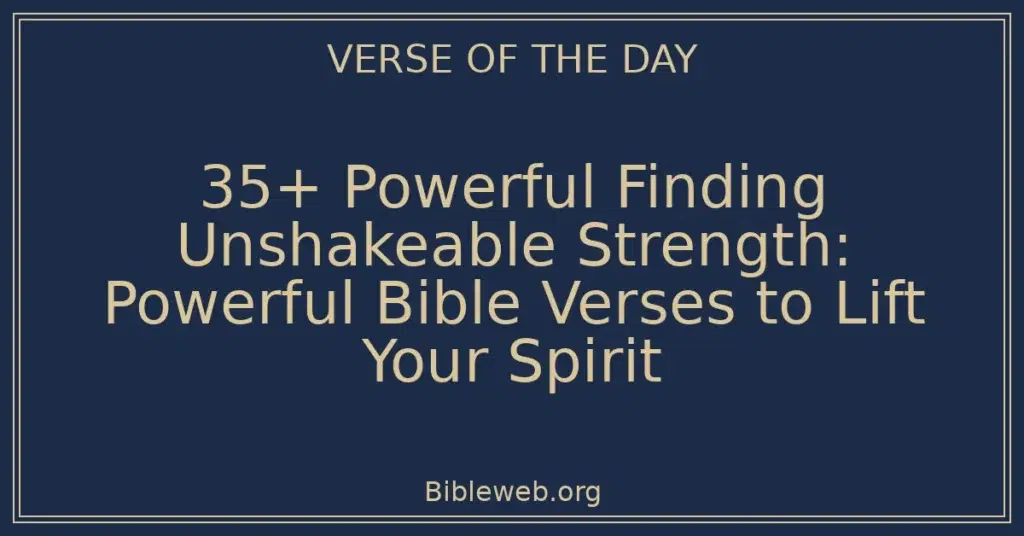 VERSE OF THE DAY

35+ Powerful Finding Unshakeable Strength: Powerful Bible Verses to Lift Your Spirit

Bibleweb.org